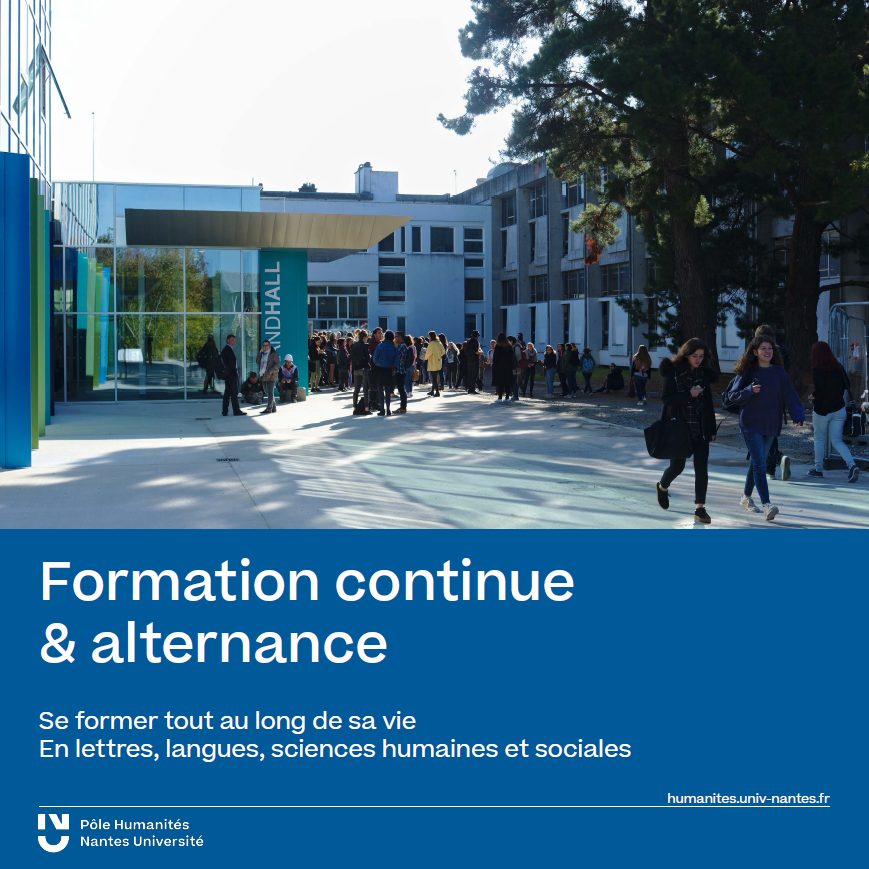 NDHALL

Formation continue & alternance

Se former tout au long de sa vie
En lettres, langues, sciences humaines et sociales

humanites.univ-nantes.fr

Pôle Humanités
Nantes Université